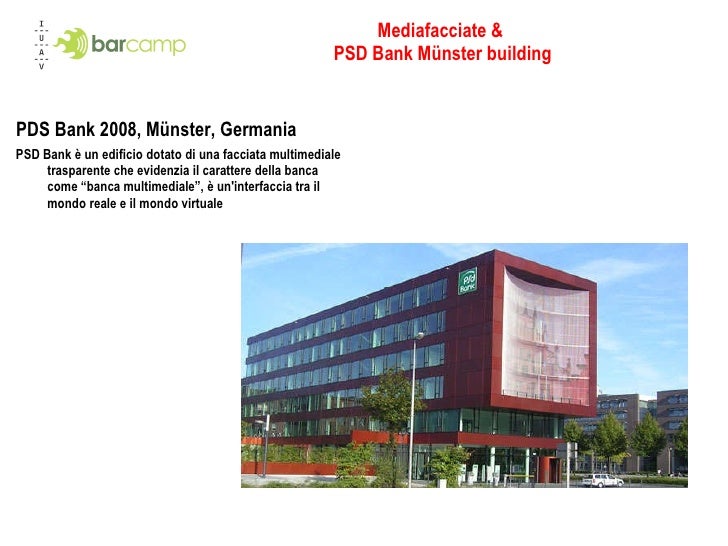 I
U
A
V

barcamp

Mediafacciate &
PSD Bank Münster building

PDS Bank 2008, Münster, Germania

PSD Bank è un edificio dotato di una facciata multimediale trasparente che evidenzia il carattere della banca come “banca multimediale”, è un'interfaccia tra il mondo reale e il mondo virtuale

PSD Bank